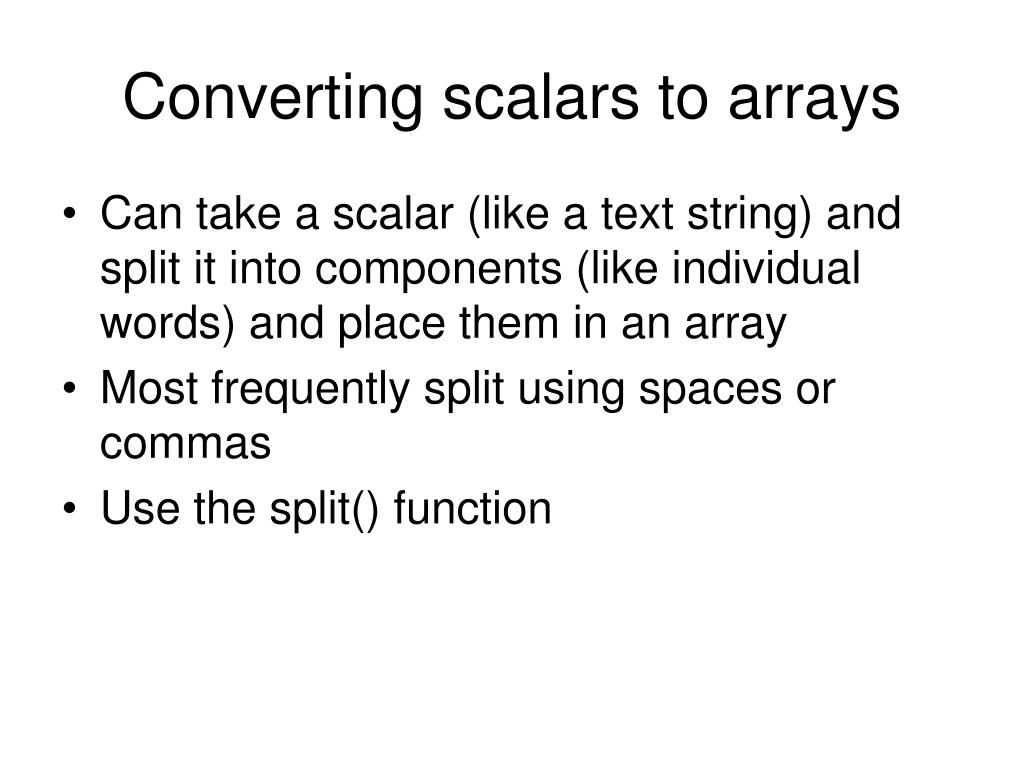 Converting scalars to arrays

• Can take a scalar (like a text string) and split it into components (like individual words) and place them in an array
• Most frequently split using spaces or commas
• Use the split() function